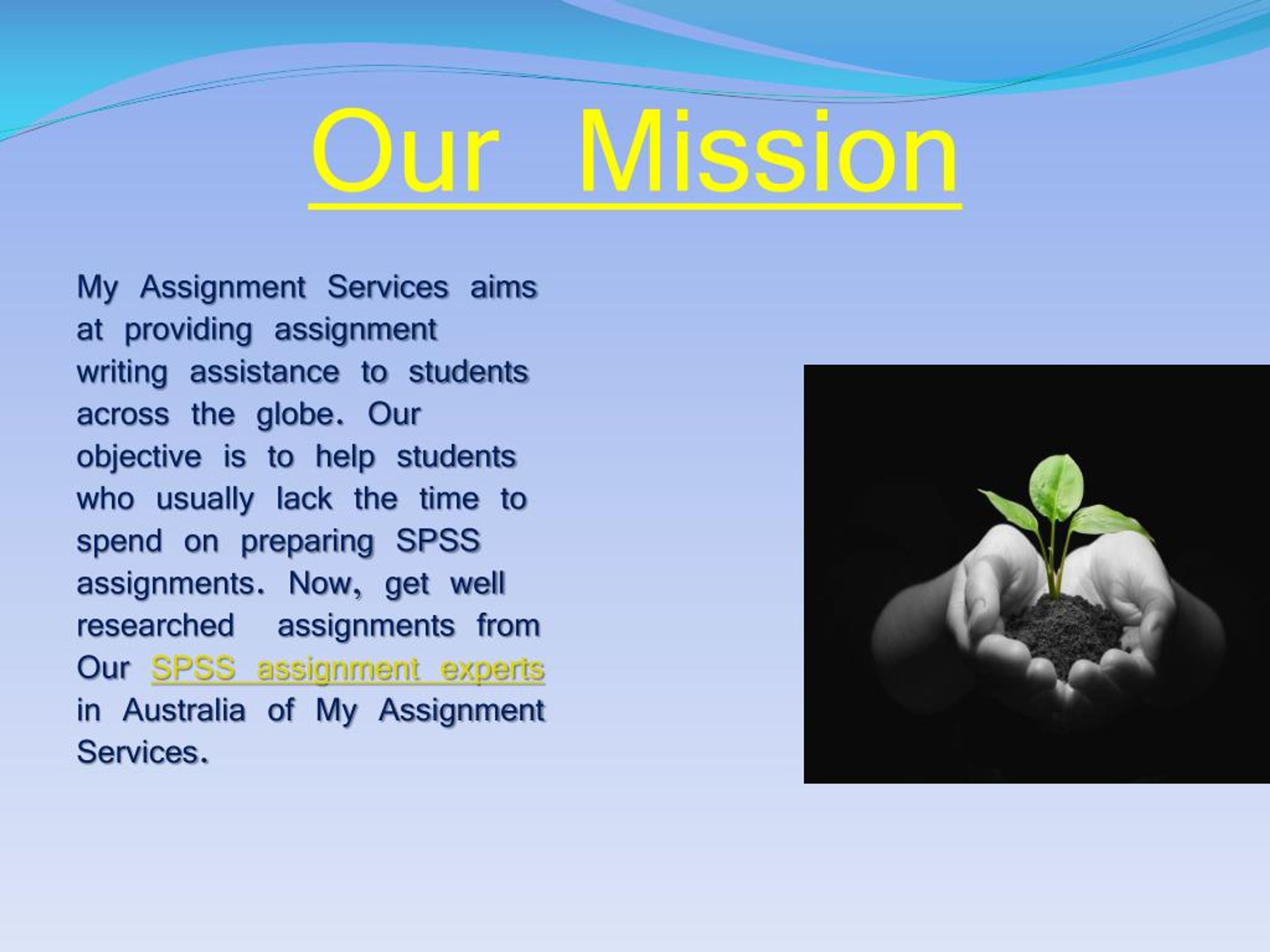 Our Mission

My Assignment Services aims at providing assignment writing assistance to students across the globe. Our objective is to help students who usually lack the time to spend on preparing SPSS assignments. Now, get well researched assignments from Our SPSS assignment experts in Australia of My Assignment Services.